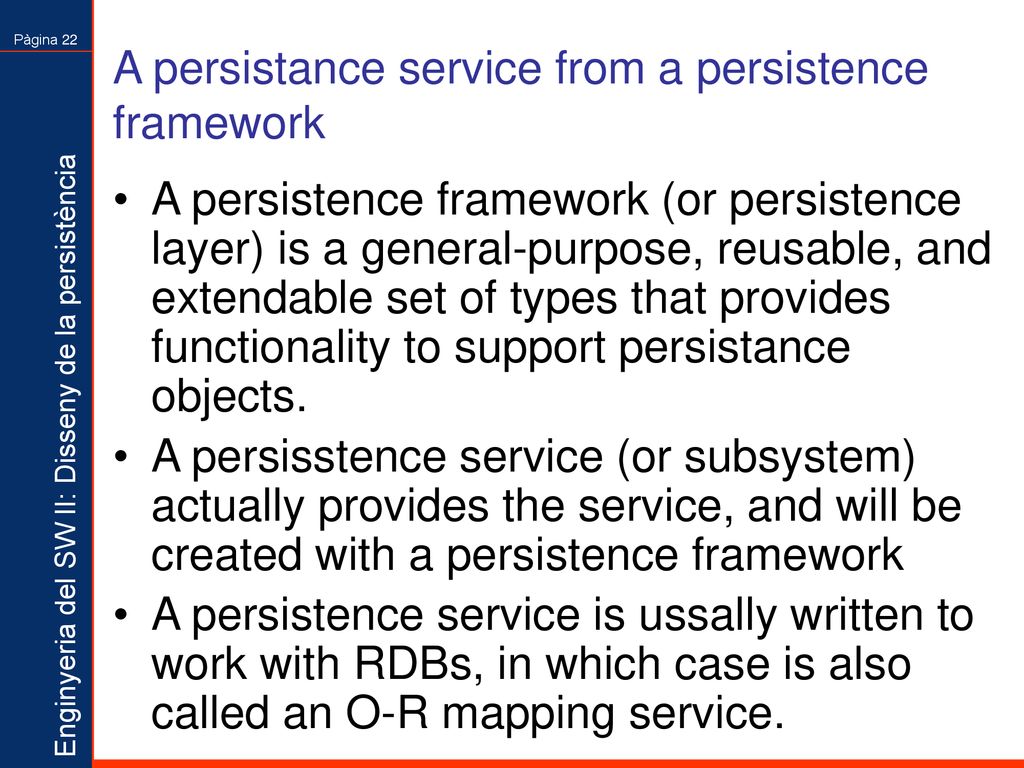 Pàgina 22

Enginyeria del SW II: Disseny de la persistència

A persistance service from a persistence framework

• A persistence framework (or persistence layer) is a general-purpose, reusable, and extendable set of types that provides functionality to support persistance objects.
• A persisstence service (or subsystem) actually provides the service, and will be created with a persistence framework
• A persistence service is ussally written to work with RDBs, in which case is also called an O-R mapping service.